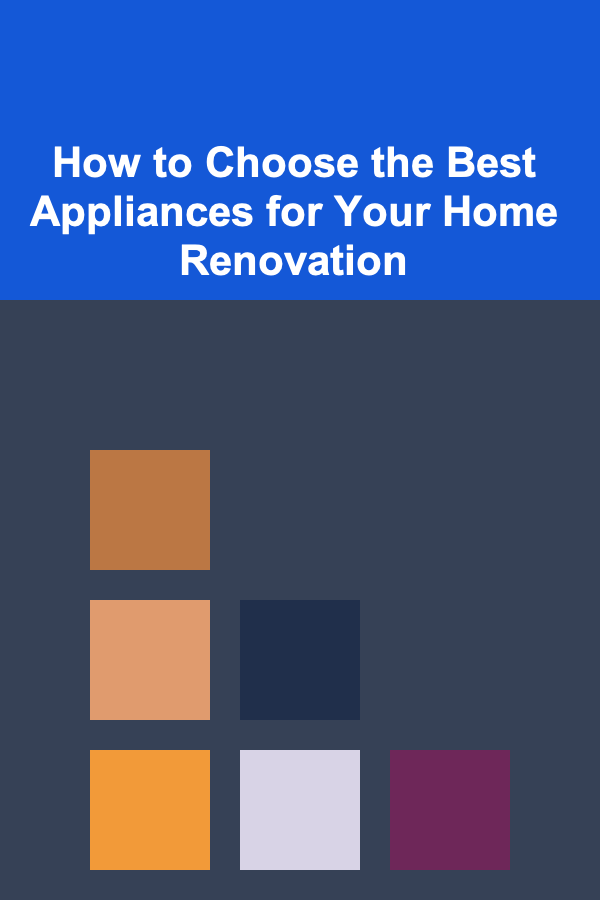 How to Choose the Best Appliances for Your Home Renovation